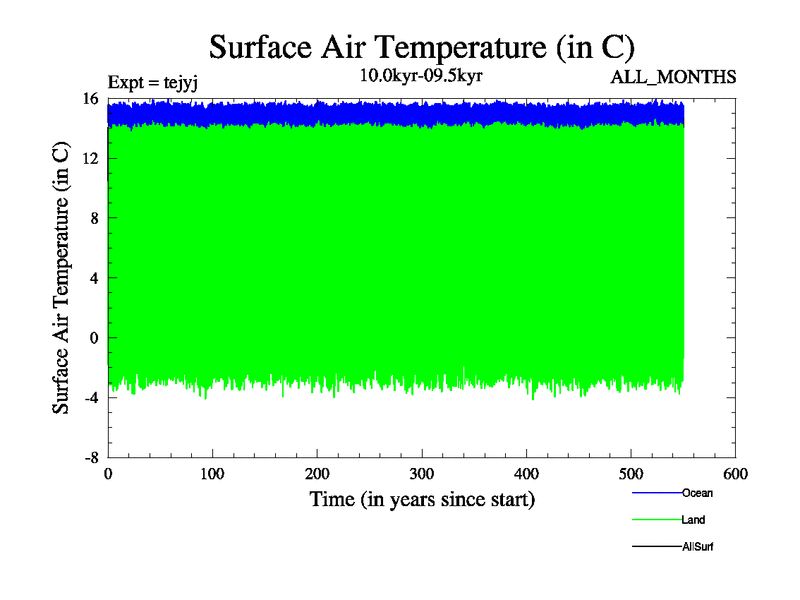 Surface Air Temperature (in C)

Expt = tejyj

10.0kyr-09.5kyr

ALL_MONTHS

Surface Air Temperature (in C)

16
12
8
4
0
-4
-8

0
100
200
300
400
500
600

Time (in years since start)

Ocean
Land
AllSurf